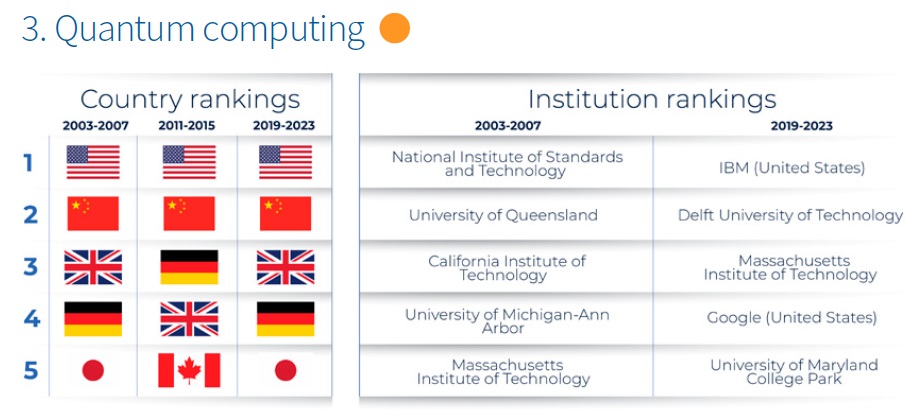 3. Quantum computing

Country rankings

| | 2003-2007 | 2011-2015 | 2019-2023 |
|---|---|---|---|
| 1 | | | |
| 2 | | | |
| 3 | | | |
| 4 | | | |
| 5 | | | |

Institution rankings

| 2003-2007 | 2019-2023 |
|---|---|
| National Institute of Standards and Technology | IBM (United States) |
| University of Queensland | Delft University of Technology |
| California Institute of Technology | Massachusetts Institute of Technology |
| University of Michigan-Ann Arbor | Google (United States) |
| Massachusetts Institute of Technology | University of Maryland College Park |